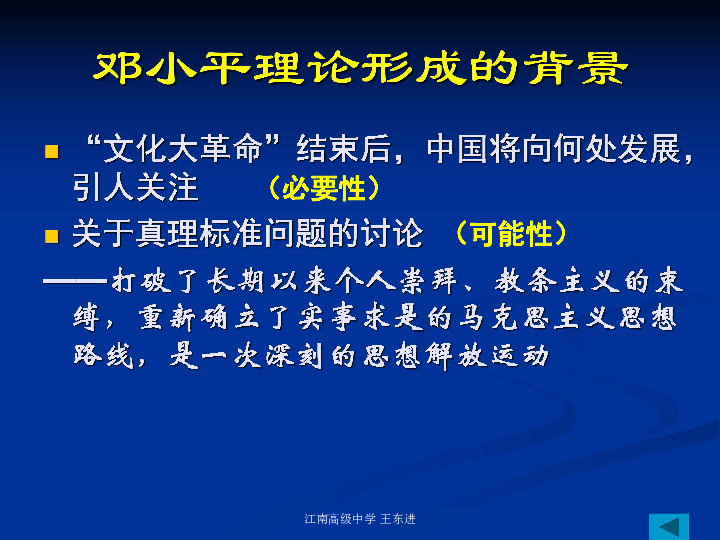 邓小平理论形成的背景

“文化大革命”结束后，中国将向何处发展，引人关注 （必要性）

关于真理标准问题的讨论 （可能性）

——打破了长期以来个人崇拜、教条主义的束缚，重新确立了实事求是的马克思主义思想路线，是一次深刻的思想解放运动

江南高级中学 王东进